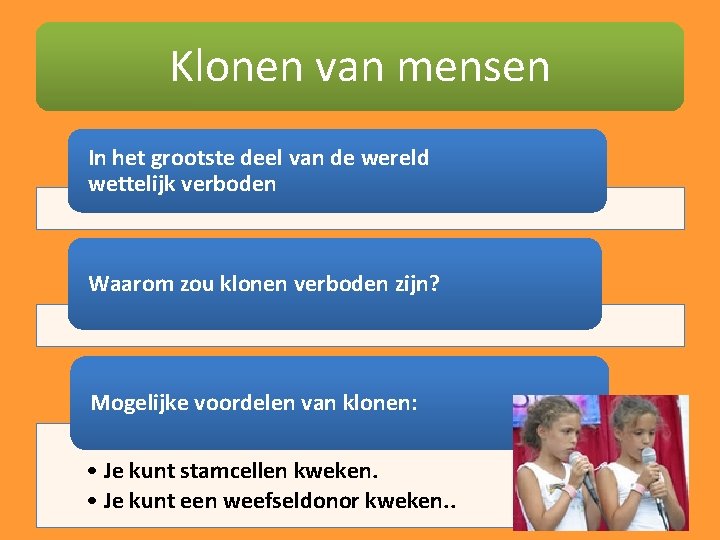 Klonen van mensen

In het grootste deel van de wereld wettelijk verboden

Waarom zou klonen verboden zijn?

Mogelijke voordelen van klonen:

• Je kunt stamcellen kweken.
• Je kunt een weefseldonor kweken..